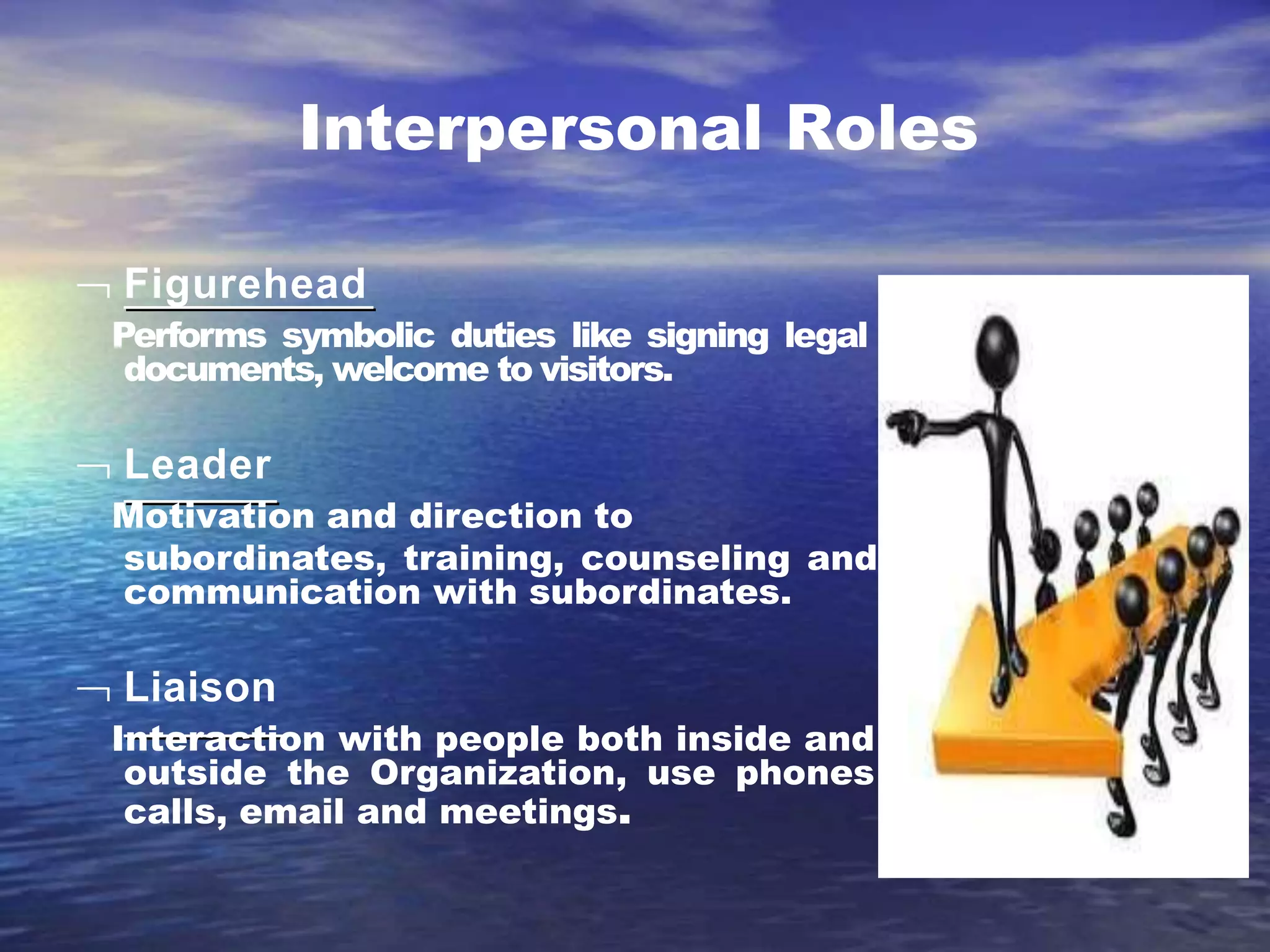 Interpersonal Roles

¬ Figurehead

Performs symbolic duties like signing legal documents, welcome to visitors.

¬ Leader

Motivation and direction to subordinates, training, counseling and communication with subordinates.

¬ Liaison

Interaction with people both inside and outside the Organization, use phones calls, email and meetings.